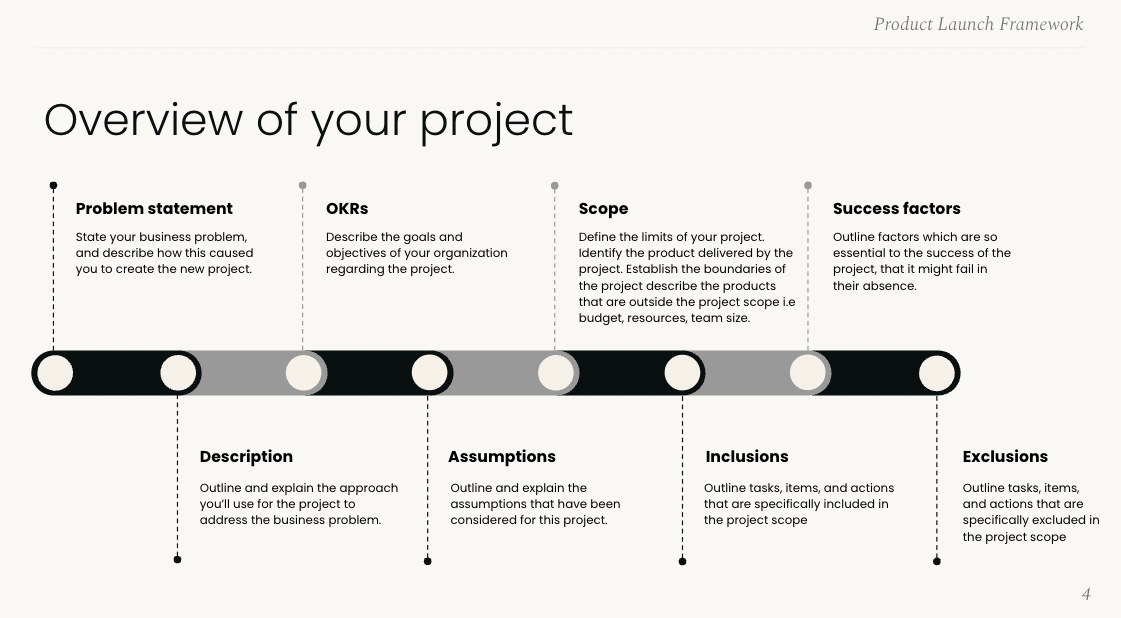 Product Launch Framework

Overview of your project

Problem statement

State your business problem, and describe how this caused you to create the new project.

OKRs

Describe the goals and objectives of your organization regarding the project.

Scope

Define the limits of your project. Identify the product delivered by the project. Establish the boundaries of the project describe the products that are outside the project scope i.e budget, resources, team size.

Success factors

Outline factors which are so essential to the success of the project, that it might fail in their absence.

Description

Outline and explain the approach you'll use for the project to address the business problem.

Assumptions

Outline and explain the assumptions that have been considered for this project.

Inclusions

Outline tasks, items, and actions that are specifically included in the project scope

Exclusions

Outline tasks, items, and actions that are specifically excluded in the project scope

4